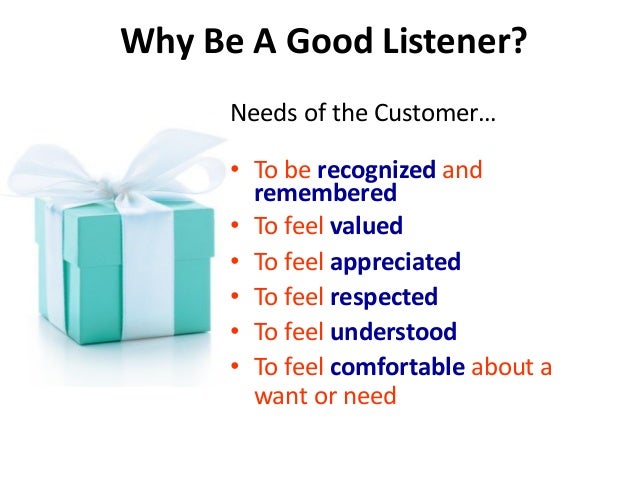 Why Be A Good Listener?

Needs of the Customer…

• To be recognized and remembered
• To feel valued
• To feel appreciated
• To feel respected
• To feel understood
• To feel comfortable about a want or need